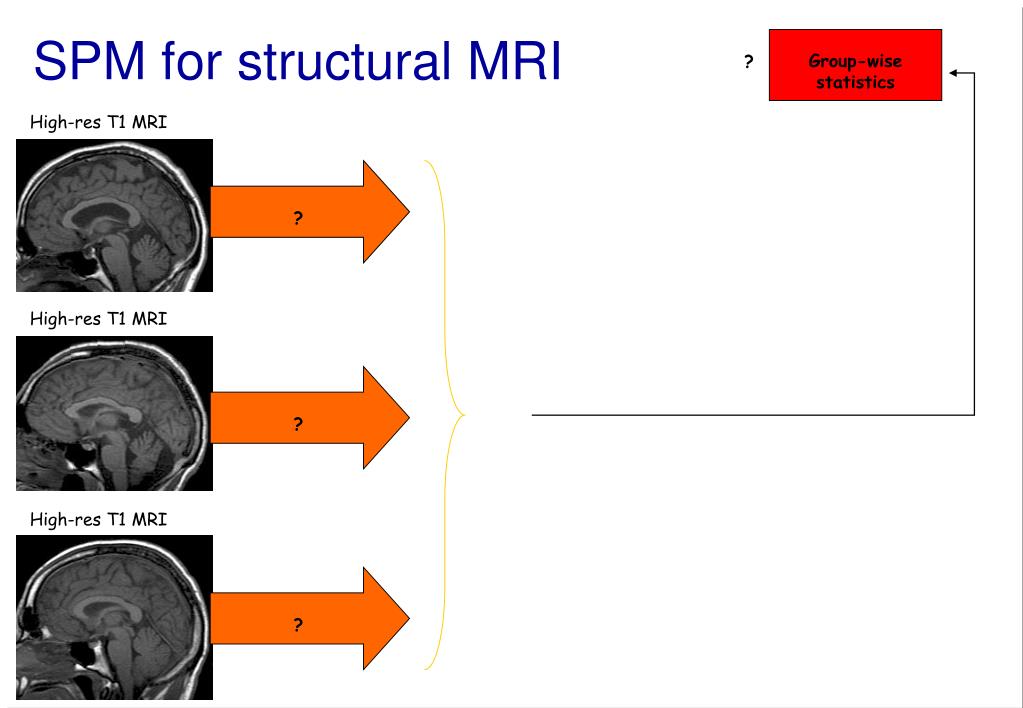 SPM for structural MRI

?

Group-wise statistics

High-res T1 MRI

?

High-res T1 MRI

?

High-res T1 MRI

?